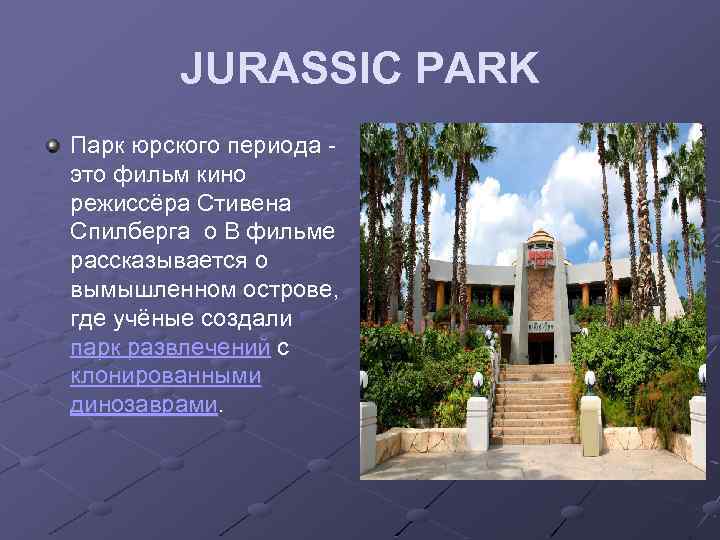 JURASSIC PARK

Парк юрского периода - это фильм кино режиссёра Стивена Спилберга о В фильме рассказывается о вымышленном острове, где учёные создали парк развлечений с клонированными динозаврами.